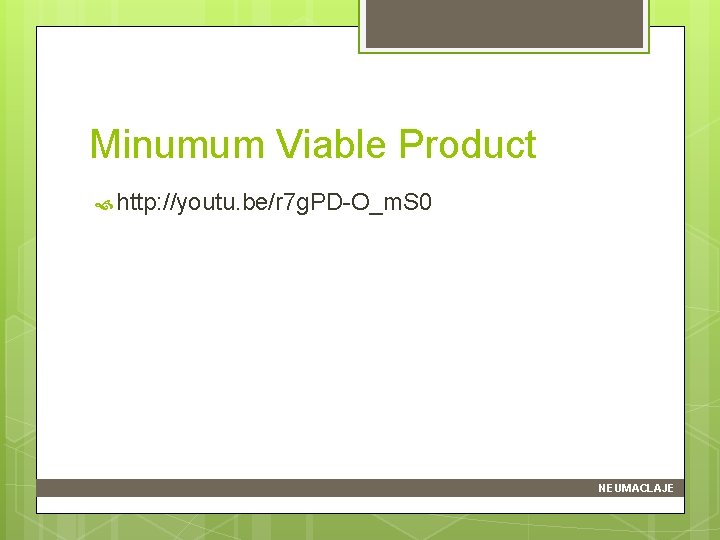 Minumum Viable Product

http://youtu.be/r7gPD-O_mS0

NEUMACLAJE